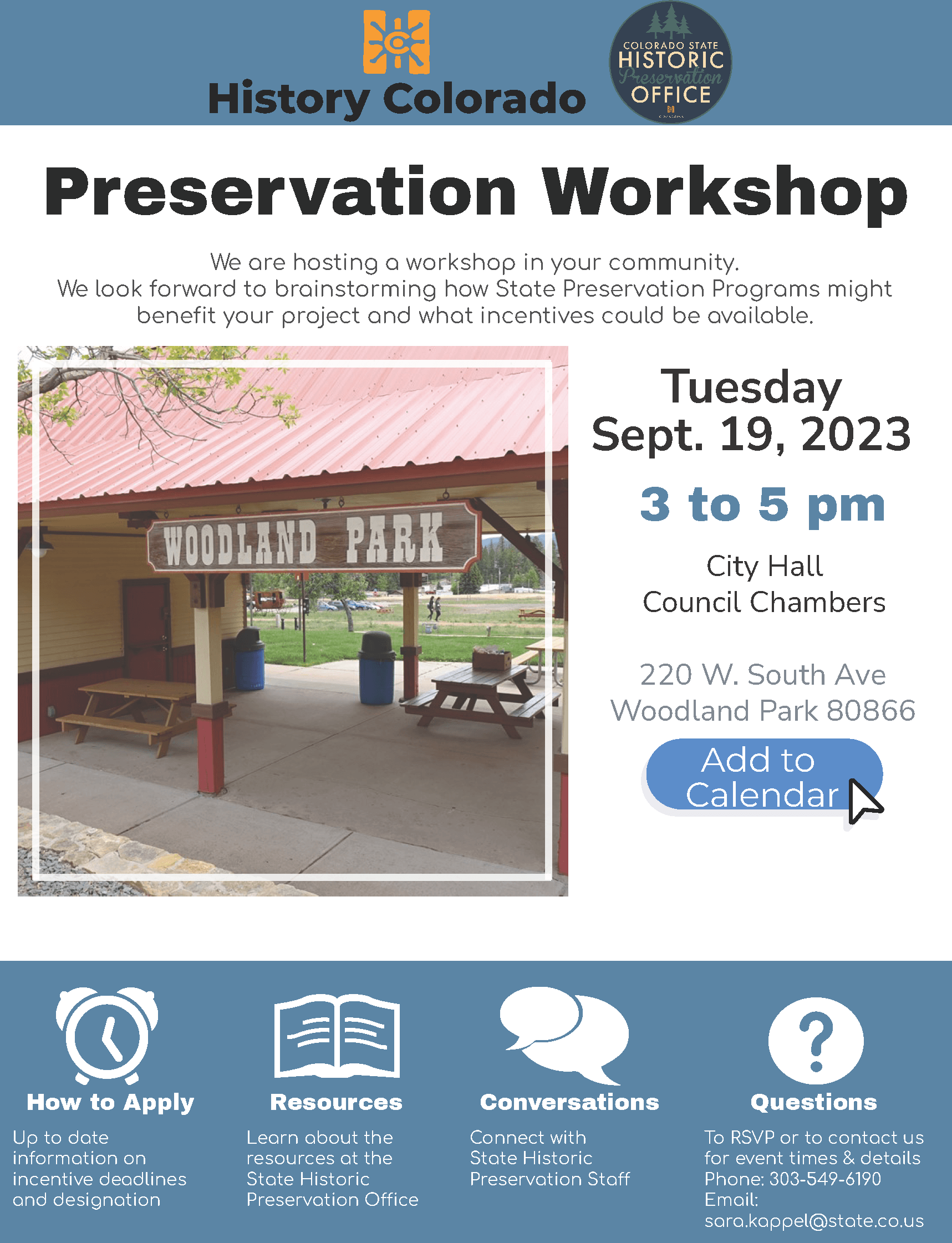 History Colorado

COLORADO STATE HISTORIC Preservation OFFICE

Preservation Workshop

We are hosting a workshop in your community. We look forward to brainstorming how State Preservation Programs might benefit your project and what incentives could be available.

WOODLAND PARK

Tuesday Sept. 19, 2023

3 to 5 pm

City Hall Council Chambers

220 W. South Ave Woodland Park 80866

Add to Calendar

How to Apply

Up to date information on incentive deadlines and designation

Resources

Learn about the resources at the State Historic Preservation Office

Conversations

Connect with State Historic Preservation Staff

Questions

To RSVP or to contact us for event times & details Phone: 303-549-6190 Email: sara.kappel@state.co.us